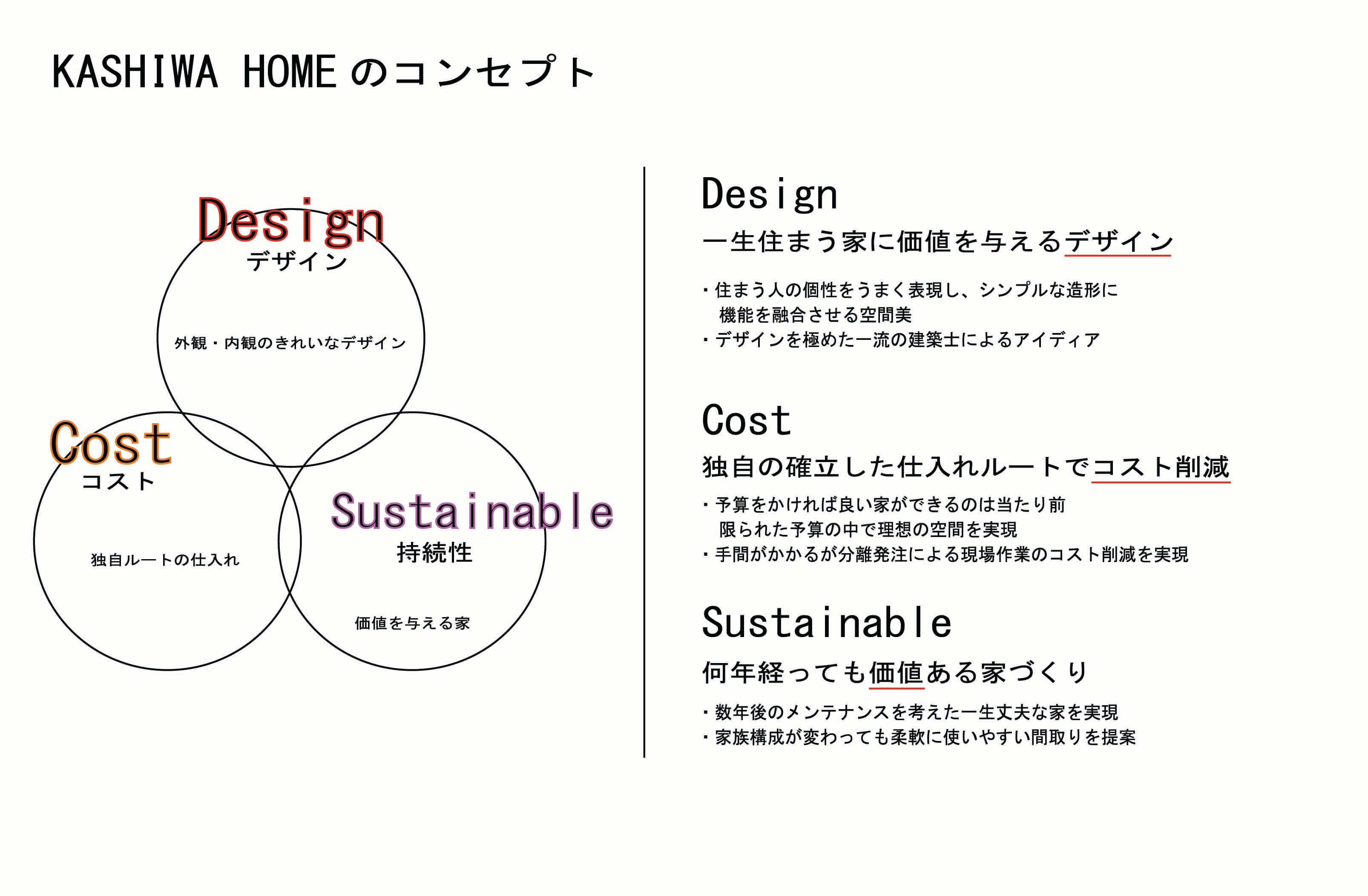 KASHIWA HOME のコンセプト

Design
デザイン

外観・内観のきれいなデザイン

Cost
コスト

独自ルートの仕入れ

Sustainable
持続性

価値を与える家

Design
一生住まう家に価値を与えるデザイン

・住まう人の個性をうまく表現し、シンプルな造形に機能を融合させる空間美
・デザインを極めた一流の建築士によるアイディア

Cost
独自の確立した仕入れルートでコスト削減

・予算をかければ良い家ができるのは当たり前 限られた予算の中で理想の空間を実現
・手間がかかるが分離発注による現場作業のコスト削減を実現

Sustainable
何年経っても価値ある家づくり

・数年後のメンテナンスを考えた一生丈夫な家を実現
・家族構成が変わっても柔軟に使いやすい間取りを提案